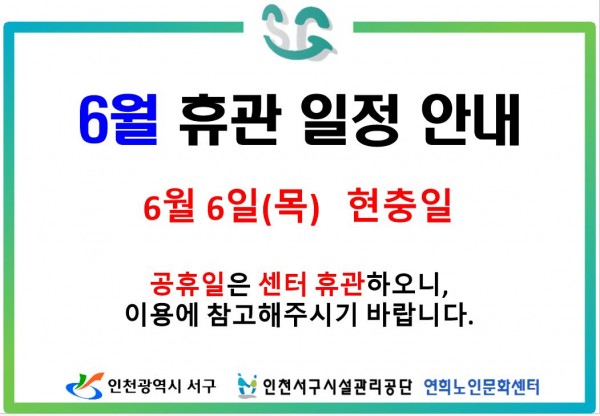 SG

6월 휴관 일정 안내

6월 6일(목) 현충일

공휴일은 센터 휴관하오니,
이용에 참고해주시기 바랍니다.

인천광역시 서구 인천서구시설관리공단 연희노인문화센터